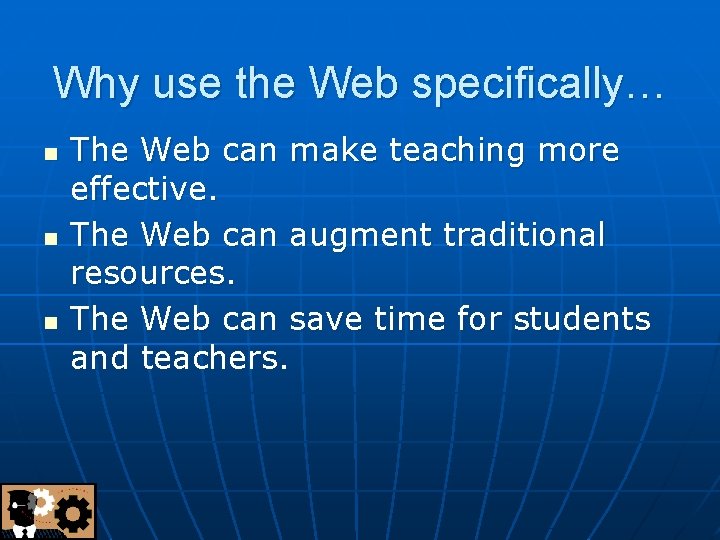 Why use the Web specifically…

- The Web can make teaching more effective.
- The Web can augment traditional resources.
- The Web can save time for students and teachers.